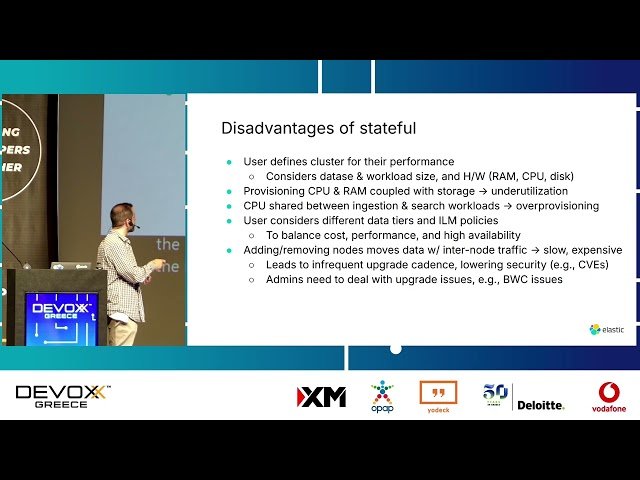 NG
PERS
HER

the
the

DEVOXX GREECE

Disadvantages of stateful

- User defines cluster for their performance
  - Considers datase & workload size, and H/W (RAM, CPU, disk)
- Provisioning CPU & RAM coupled with storage → underutilization
- CPU shared between ingestion & search workloads → overprovisioning
- User considers different data tiers and ILM policies
  - To balance cost, performance, and high availability
- Adding/removing nodes moves data w/ inter-node traffic → slow, expensive
  - Leads to infrequent upgrade cadence, lowering security (e.g., CVEs)
  - Admins need to deal with upgrade issues, e.g., BWC issues

elastic

DEVOXX GREECE

XM

opap

yodeck

50

Deloitte.

vodafone